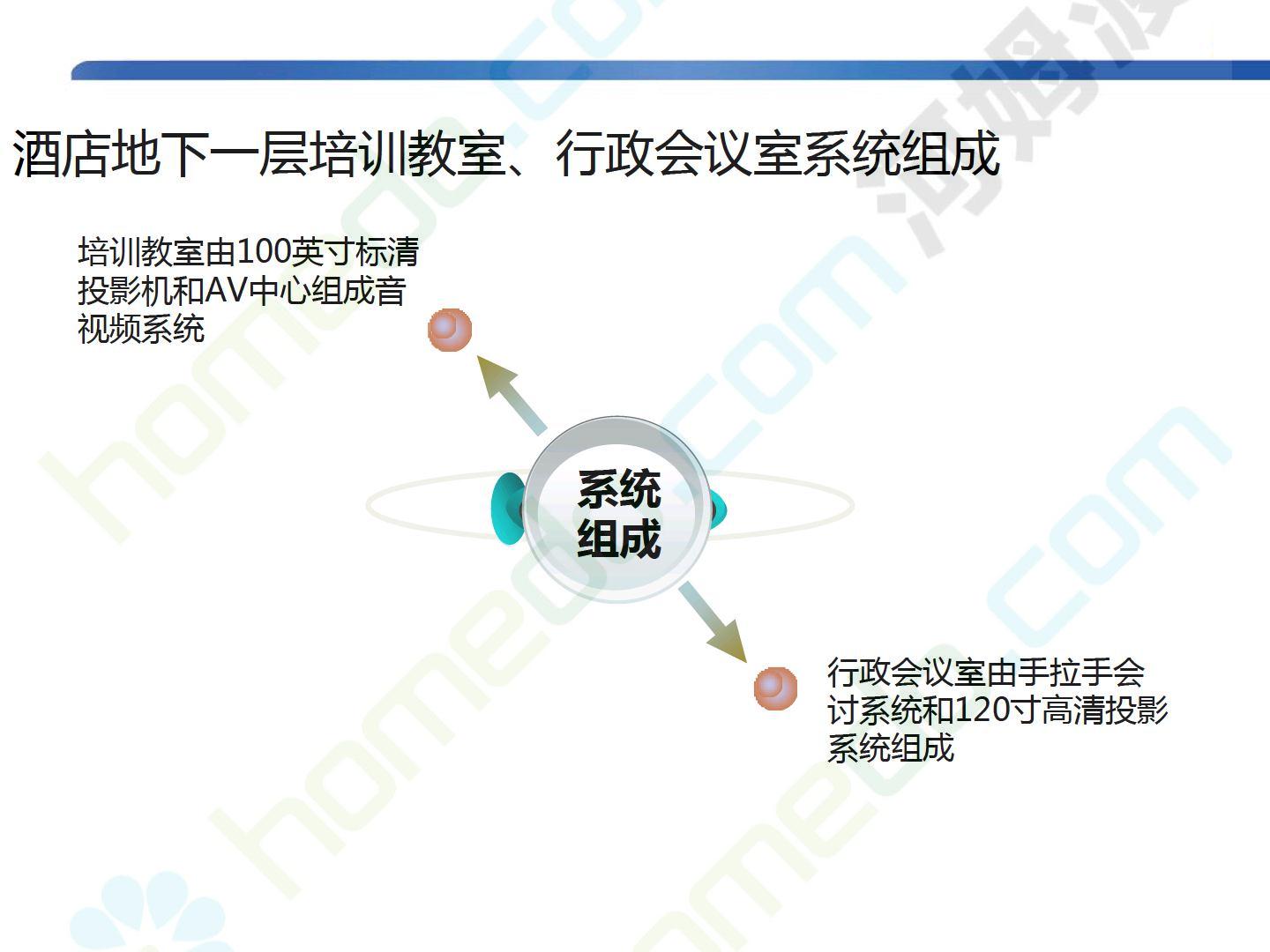 酒店地下一层培训教室、行政会议室系统组成

培训教室由100英寸标清投影机和AV中心组成音视频系统

系统组成

行政会议室由手拉手会讨系统和120寸高清投影系统组成